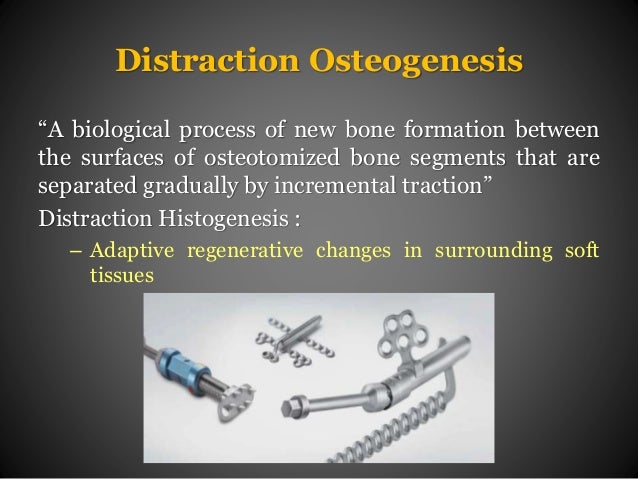 Distraction Osteogenesis

“A biological process of new bone formation between the surfaces of osteotomized bone segments that are separated gradually by incremental traction”

Distraction Histogenesis :

– Adaptive regenerative changes in surrounding soft tissues